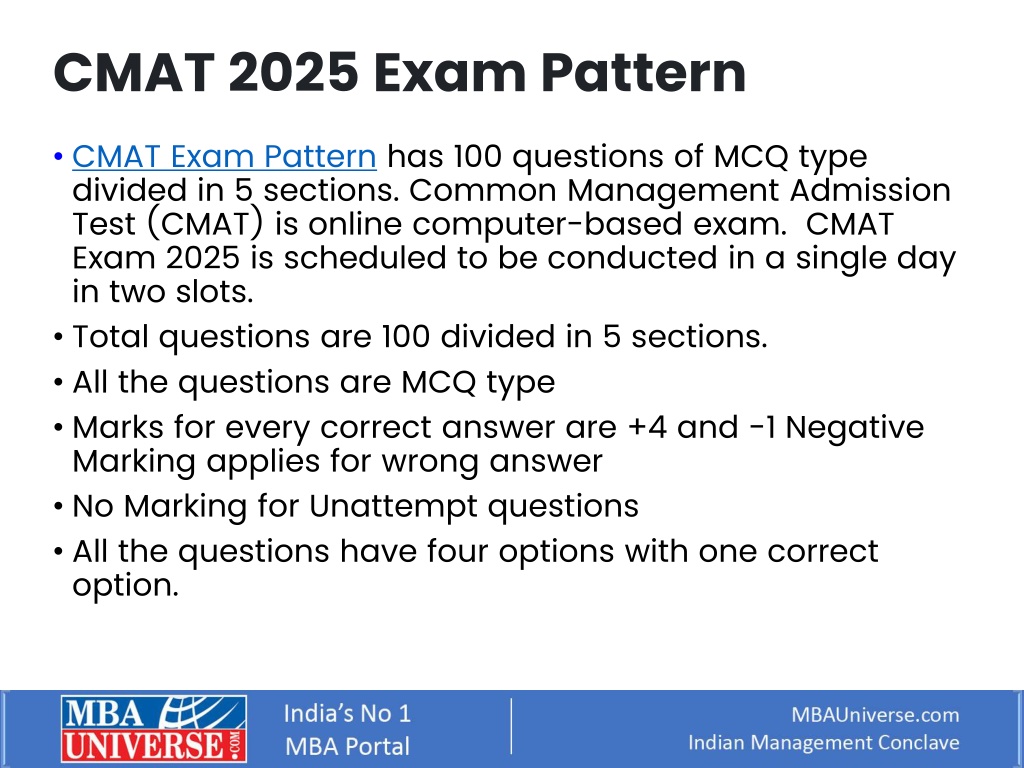 CMAT 2025 Exam Pattern

• CMAT Exam Pattern has 100 questions of MCQ type divided in 5 sections. Common Management Admission Test (CMAT) is online computer-based exam. CMAT Exam 2025 is scheduled to be conducted in a single day in two slots.
• Total questions are 100 divided in 5 sections.
• All the questions are MCQ type
• Marks for every correct answer are +4 and -1 Negative Marking applies for wrong answer
• No Marking for Unattempt questions
• All the questions have four options with one correct option.

MBA UNIVERSE.COM

India's No 1 MBA Portal

MBAUniverse.com
Indian Management Conclave